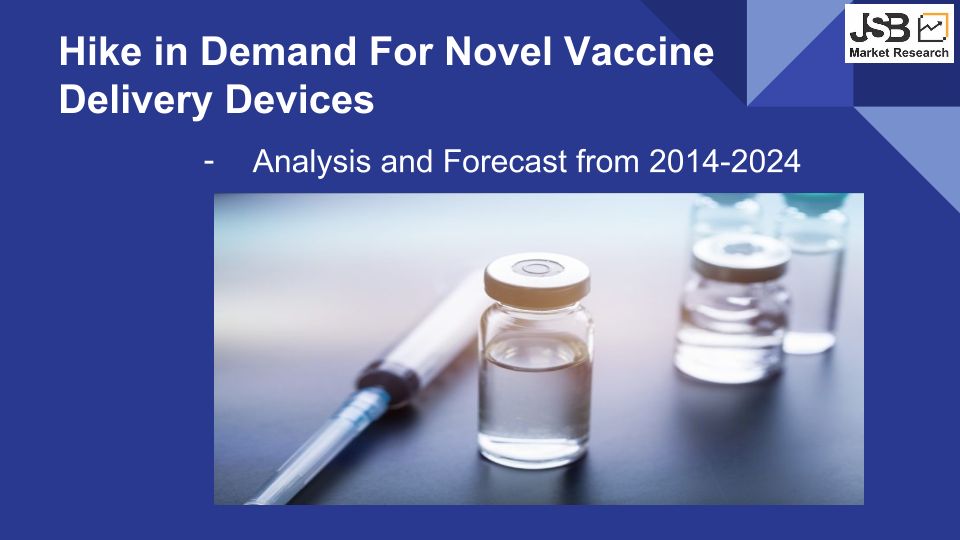 JSB
Market Research

Hike in Demand For Novel Vaccine Delivery Devices

- Analysis and Forecast from 2014-2024